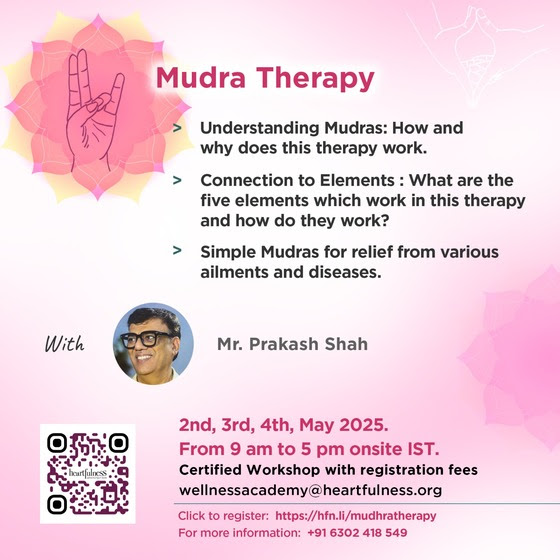 Mudra Therapy

> Understanding Mudras: How and why does this therapy work.

> Connection to Elements : What are the five elements which work in this therapy and how do they work?

> Simple Mudras for relief from various ailments and diseases.

With

Mr. Prakash Shah

heartfulness

2nd, 3rd, 4th, May 2025.
From 9 am to 5 pm onsite IST.
Certified Workshop with registration fees
wellnessacademy@heartfulness.org

Click to register: https://hfn.li/mudhratherapy
For more information: +91 6302 418 549